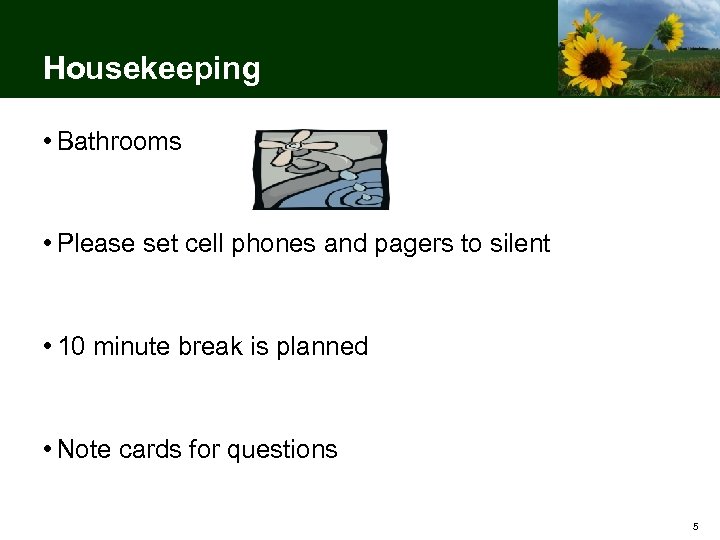 Housekeeping

• Bathrooms

• Please set cell phones and pagers to silent

• 10 minute break is planned

• Note cards for questions

5